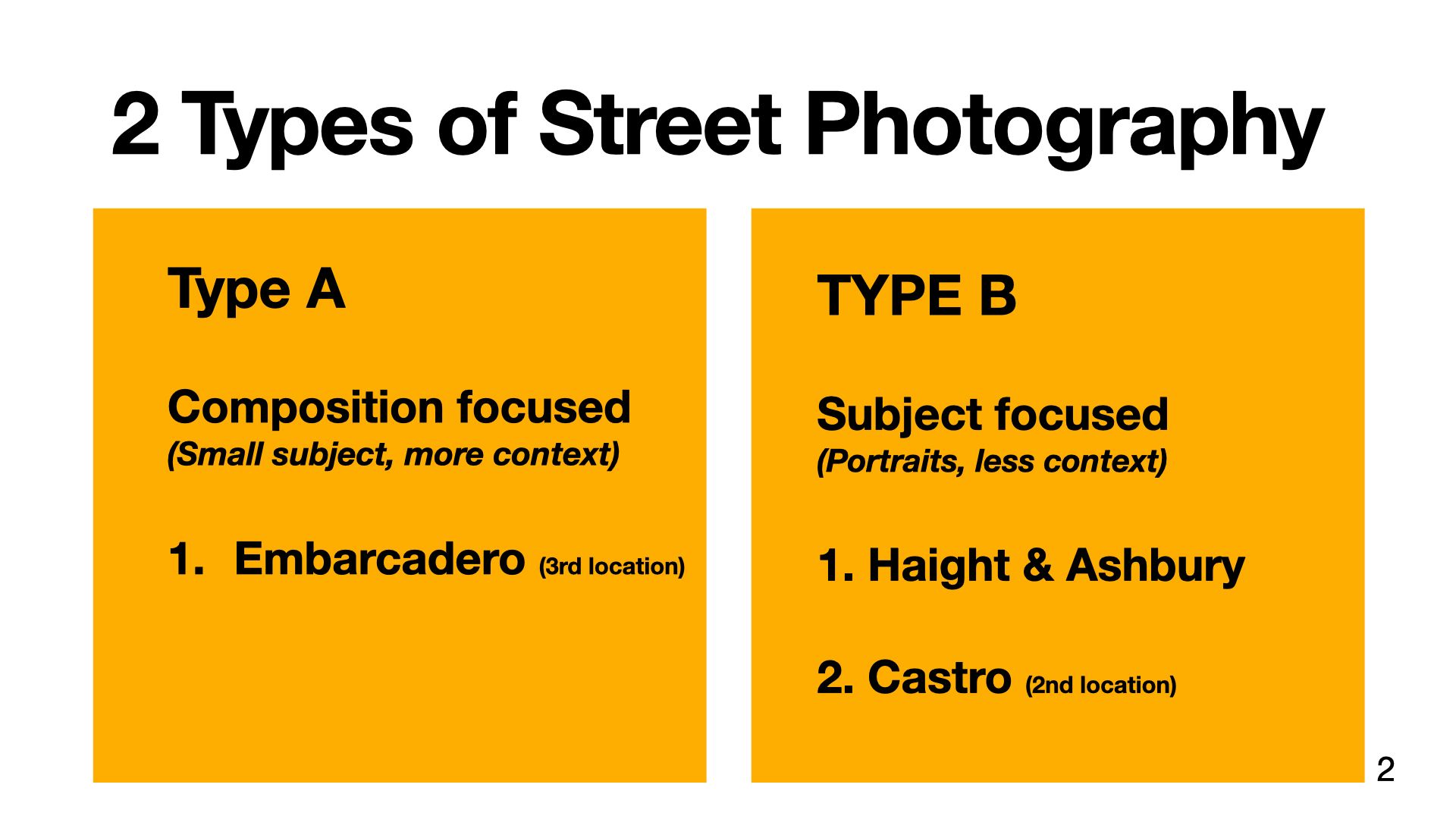 2 Types of Street Photography

Type A

Composition focused
(Small subject, more context)

1. Embarcadero (3rd location)

TYPE B

Subject focused
(Portraits, less context)

1. Haight & Ashbury

2. Castro (2nd location)

2